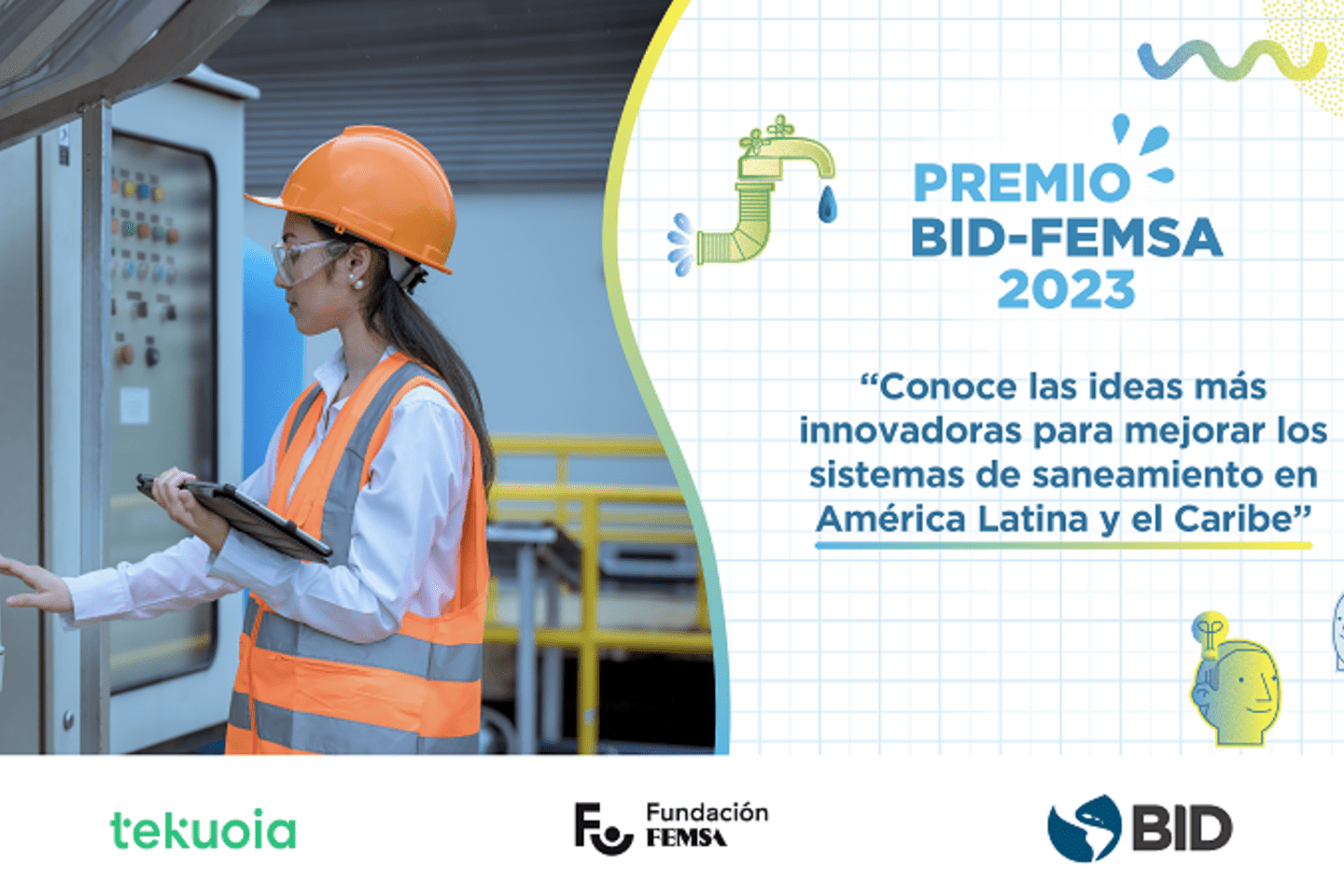 PREMIO
BID-FEMSA
2023

"Conoce las ideas más innovadoras para mejorar los sistemas de saneamiento en América Latina y el Caribe"

tekuoia

Fundación FEMSA

BID